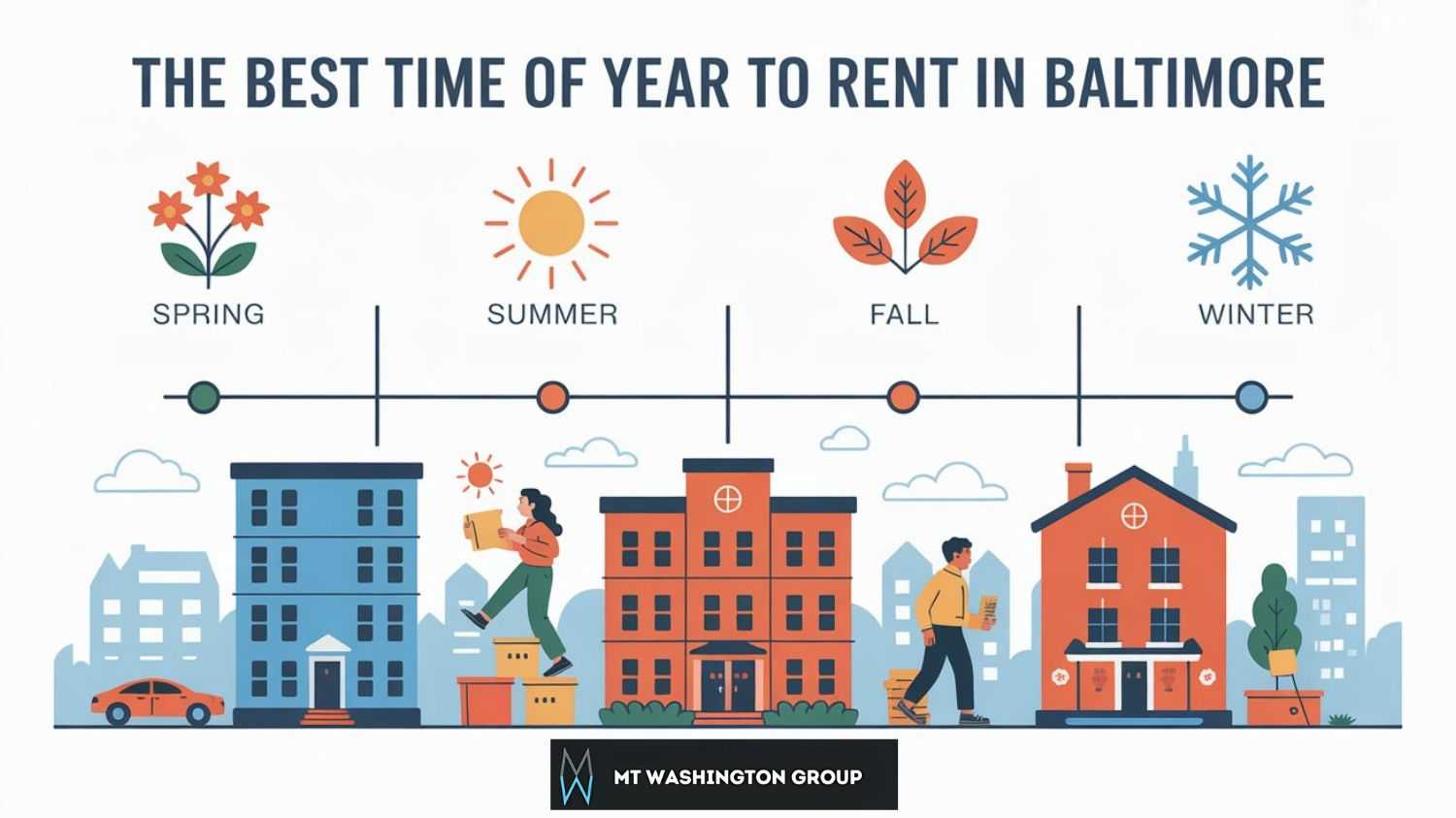 THE BEST TIME OF YEAR TO RENT IN BALTIMORE

SPRING

SUMMER

FALL

WINTER

MT WASHINGTON GROUP